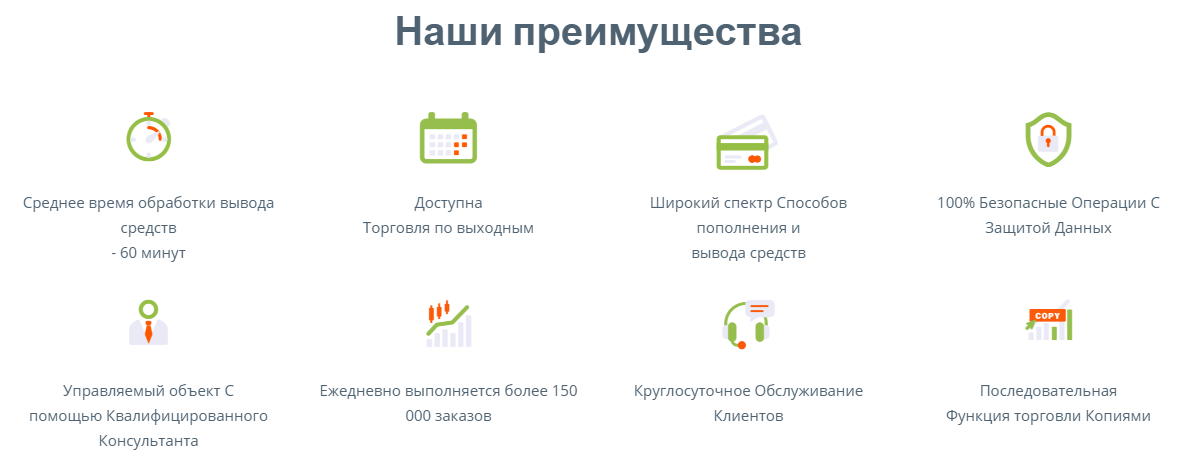 Наши преимущества

Среднее время обработки вывода средств
- 60 минут

Доступна
Торговля по выходным

Широкий спектр Способов пополнения и
вывода средств

100% Безопасные Операции С Защитой Данных

Управляемый объект С помощью Квалифицированного Консультанта

Ежедневно выполняется более 150 000 заказов

Круглосуточное Обслуживание Клиентов

COPY

Последовательная
Функция торговли Копиями